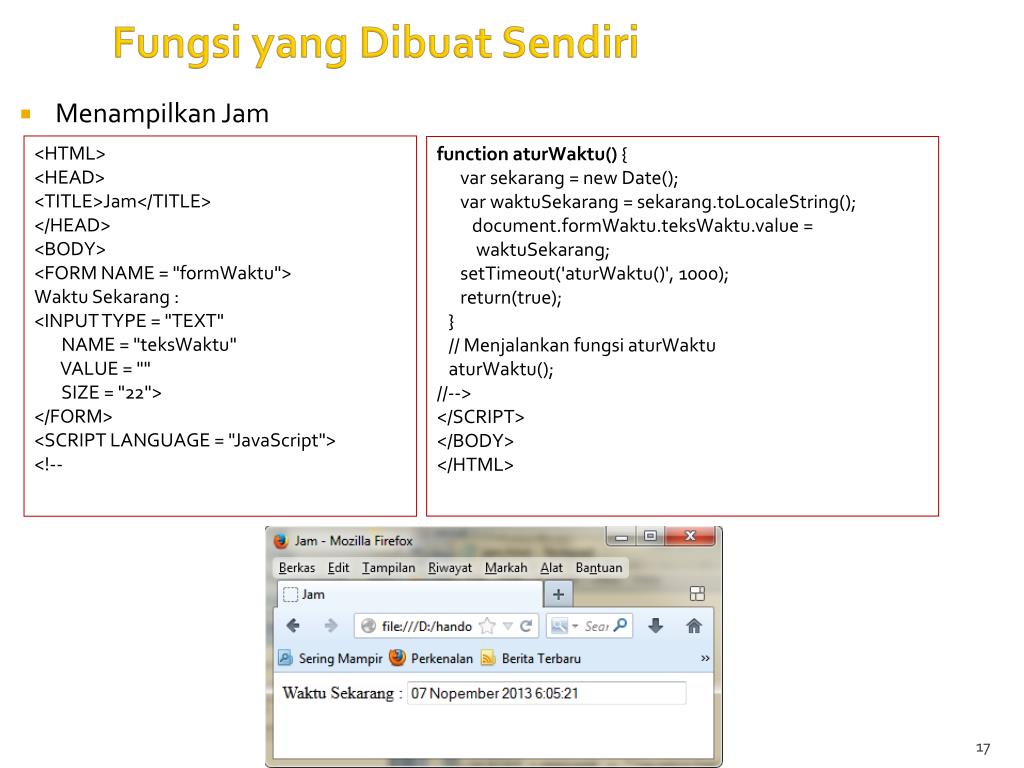 Fungsi yang Dibuat Sendiri

Menampilkan Jam

<HTML>
<HEAD>
<TITLE>Jam</TITLE>
</HEAD>
<BODY>
<FORM NAME = "formWaktu">
Waktu Sekarang :
<INPUT TYPE = "TEXT"
NAME = "teksWaktu"
VALUE = ""
SIZE = "22">
</FORM>
<SCRIPT LANGUAGE = "JavaScript">
<!--

function aturWaktu() {
var sekarang = new Date();
var waktuSekarang = sekarang.toLocaleString();
document.formWaktu.teksWaktu.value =
waktuSekarang;
setTimeout('aturWaktu()', 1000);
return(true);
}
// Menjalankan fungsi aturWaktu
aturWaktu();
//-->
</SCRIPT>
</BODY>
</HTML>

Jam - Mozilla Firefox

Berkas Edit Tampilan Riwayat Markah Alat Bantuan

Jam

file:///D:/hando

Sear

Sering Mampir Perkenalan Berita Terbaru »

Waktu Sekarang : 07 Nopember 2013 6:05:21

17